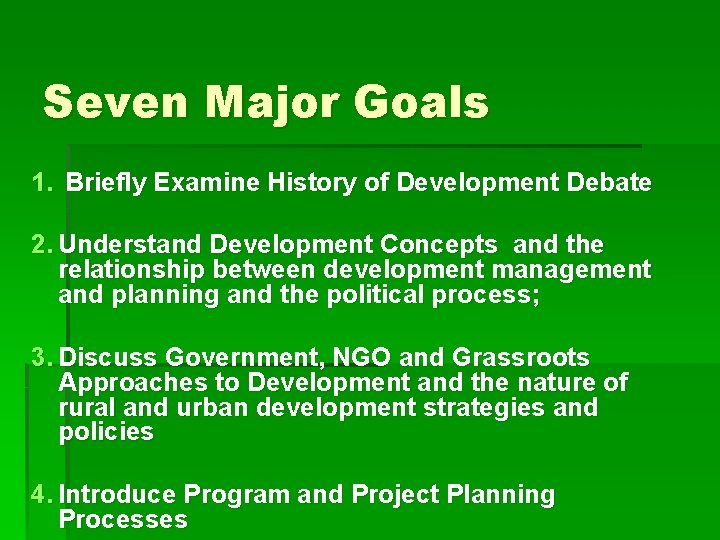 Seven Major Goals

1. Briefly Examine History of Development Debate

2. Understand Development Concepts and the relationship between development management and planning and the political process;

3. Discuss Government, NGO and Grassroots Approaches to Development and the nature of rural and urban development strategies and policies

4. Introduce Program and Project Planning Processes